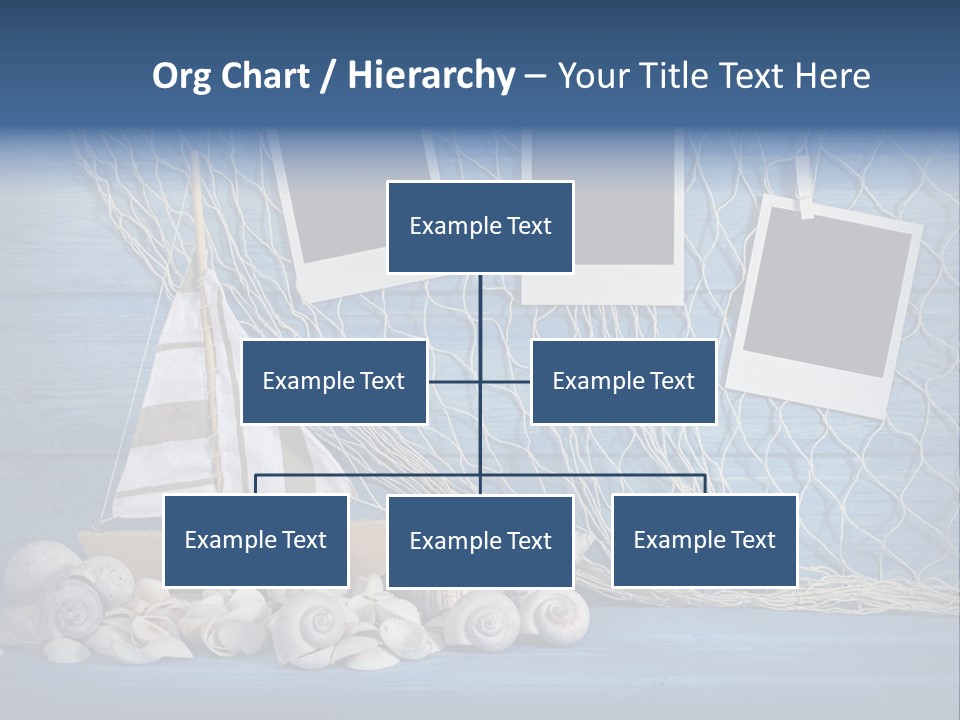 Org Chart / Hierarchy – Your Title Text Here

Example Text

Example Text

Example Text

Example Text

Example Text

Example Text